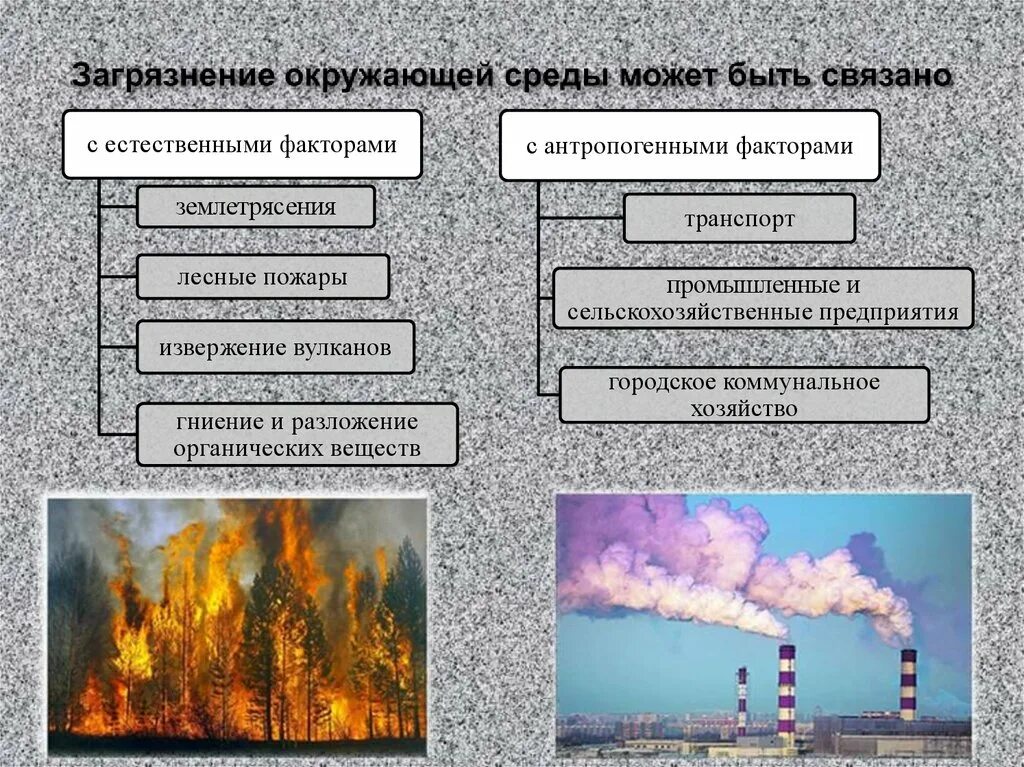 Загрязнение окружающей среды может быть связано

с естественными факторами

землетрясения

лесные пожары

извержение вулканов

гниение и разложение органических веществ

с антропогенными факторами

транспорт

промышленные и сельскохозяйственные предприятия

городское коммунальное хозяйство